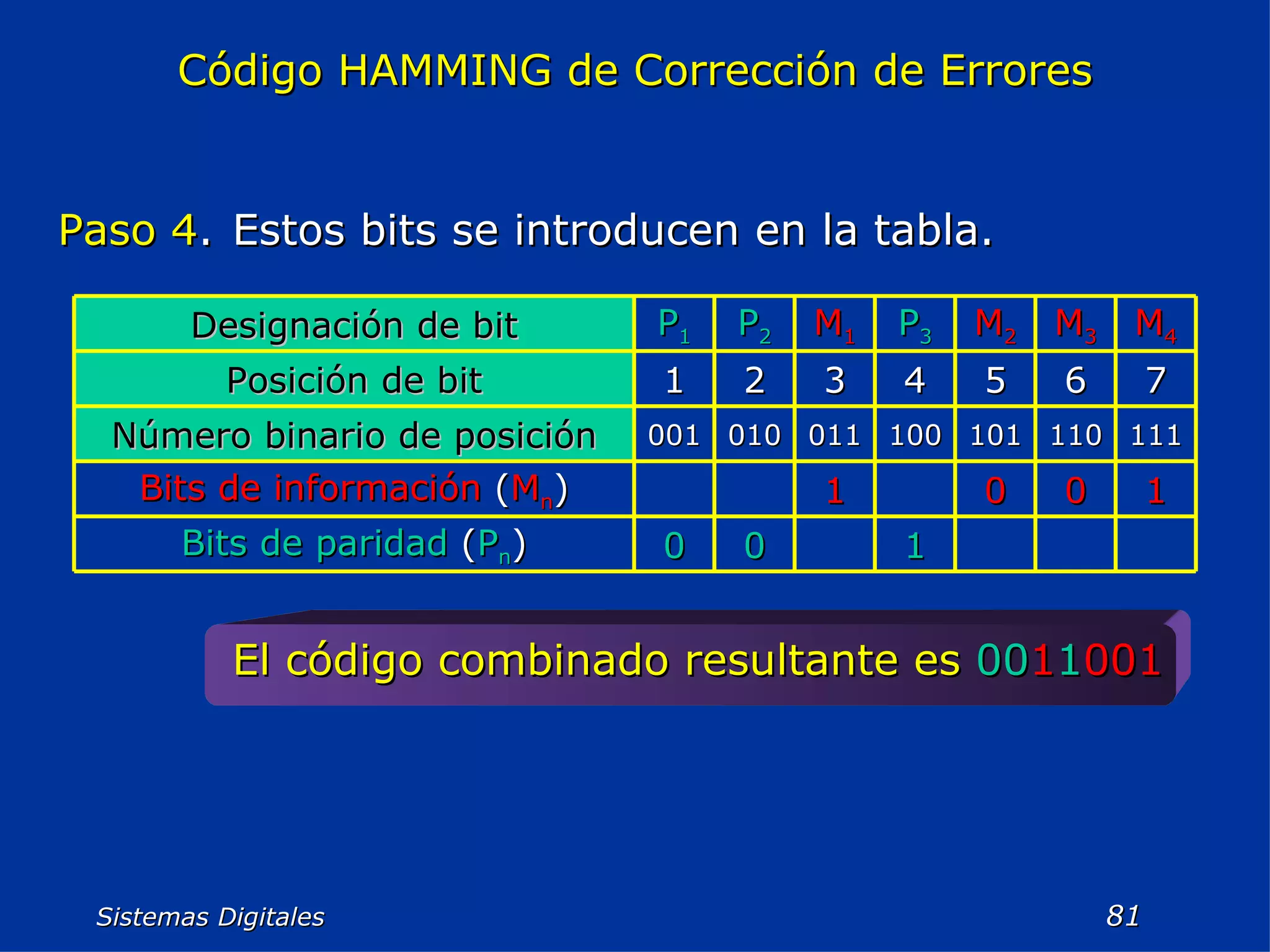 Código HAMMING de Corrección de Errores

Paso 4. Estos bits se introducen en la tabla.

| Designación de bit | $P_1$ | $P_2$ | $M_1$ | $P_3$ | $M_2$ | $M_3$ | $M_4$ |
|---|---|---|---|---|---|---|---|
| Posición de bit | 1 | 2 | 3 | 4 | 5 | 6 | 7 |
| Número binario de posición | 001 | 010 | 011 | 100 | 101 | 110 | 111 |
| Bits de información ($M_n$) | | | 1 | | 0 | 0 | 1 |
| Bits de paridad ($P_n$) | 0 | 0 | | 1 | | | |

El código combinado resultante es 0011001

Sistemas Digitales

81